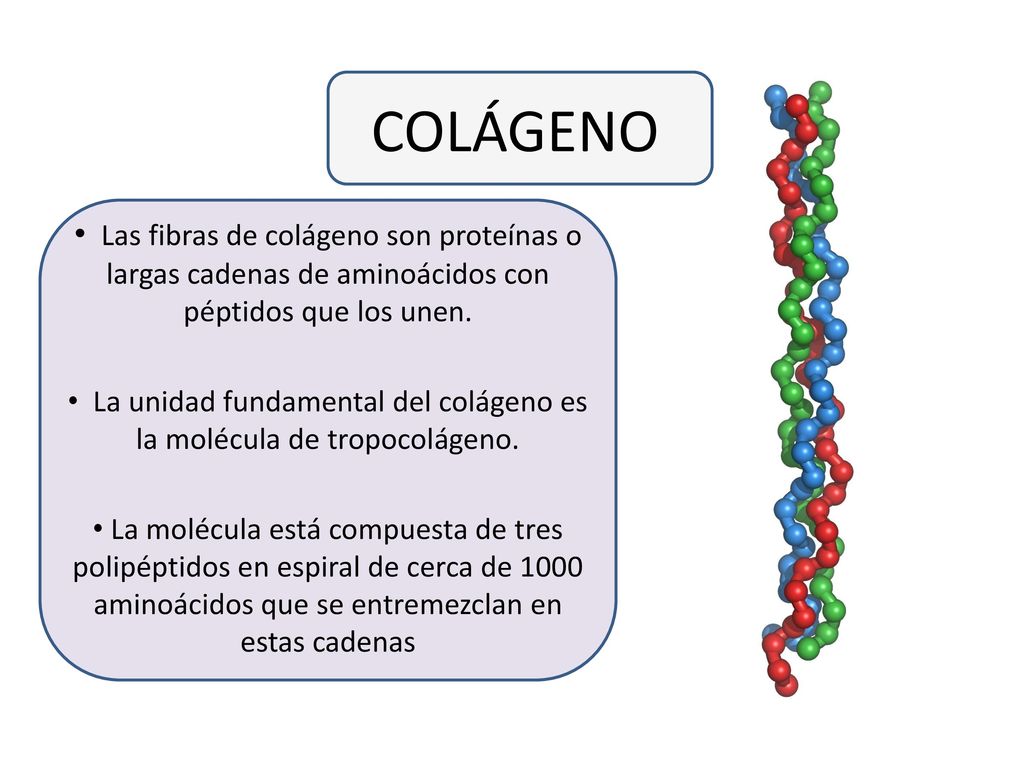 COLÁGENO

• Las fibras de colágeno son proteínas o largas cadenas de aminoácidos con péptidos que los unen.

• La unidad fundamental del colágeno es la molécula de tropocolágeno.

• La molécula está compuesta de tres polipéptidos en espiral de cerca de 1000 aminoácidos que se entremezclan en estas cadenas